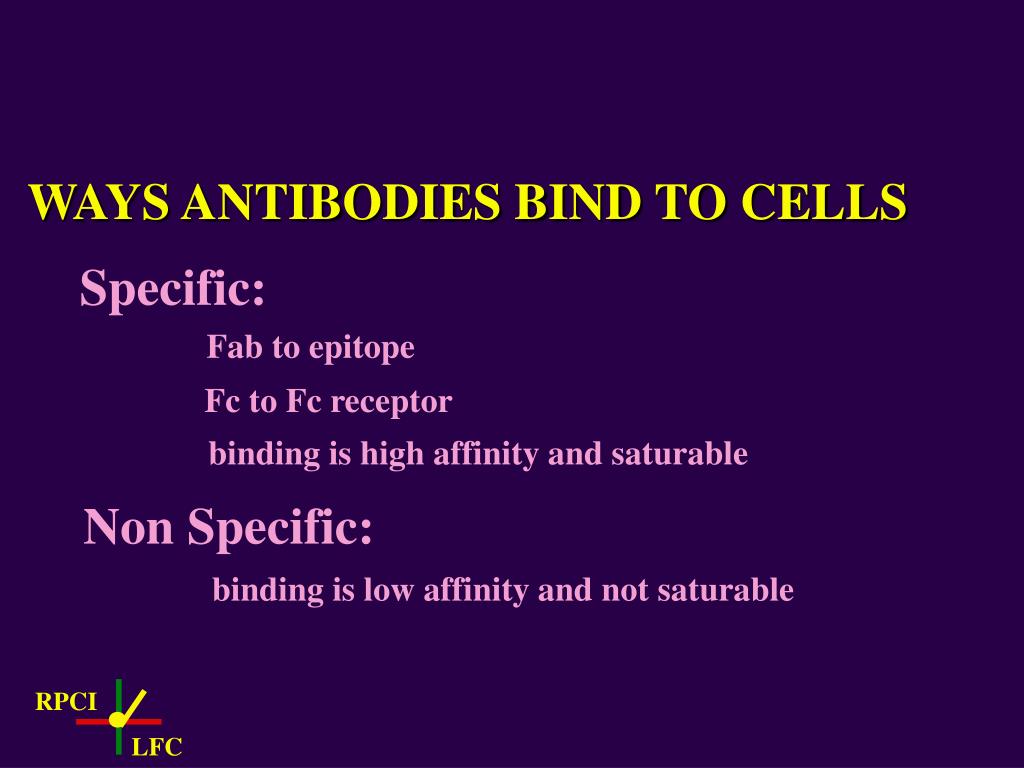 WAYS ANTIBODIES BIND TO CELLS

Specific:

Fab to epitope

Fc to Fc receptor

binding is high affinity and saturable

Non Specific:

binding is low affinity and not saturable

RPCI
LFC